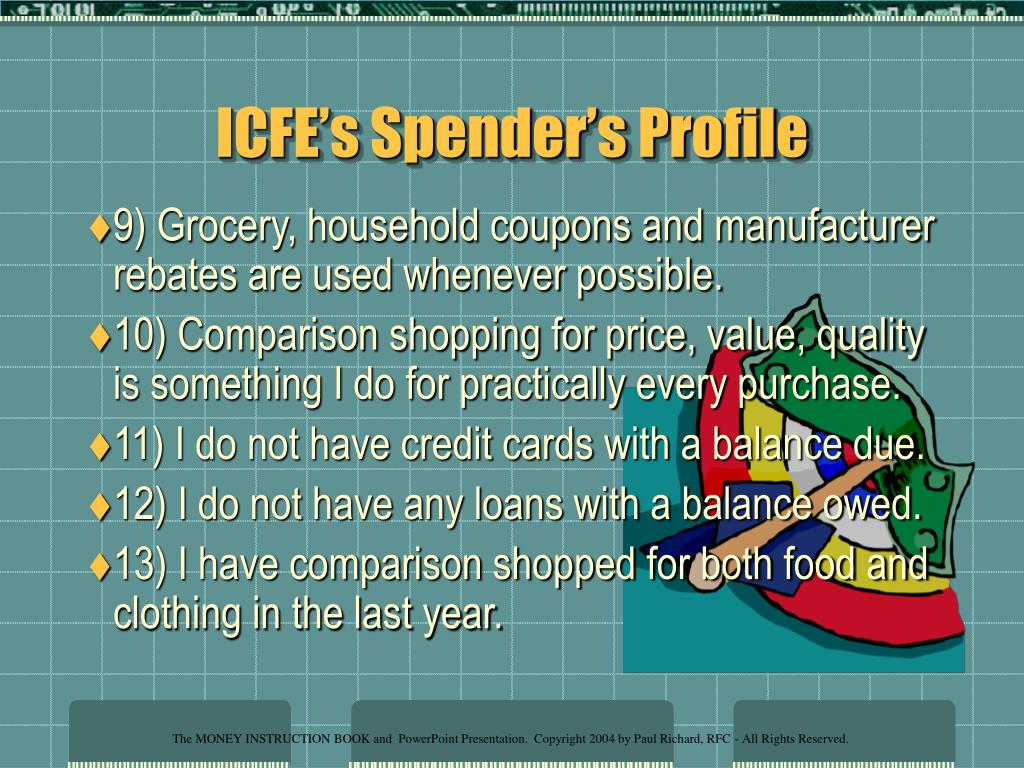 ICFE's Spender's Profile

♦9) Grocery, household coupons and manufacturer rebates are used whenever possible.

♦10) Comparison shopping for price, value, quality is something I do for practically every purchase.

♦11) I do not have credit cards with a balance due.

♦12) I do not have any loans with a balance owed.

♦13) I have comparison shopped for both food and clothing in the last year.

The MONEY INSTRUCTION BOOK and PowerPoint Presentation. Copyright 2004 by Paul Richard, RFC - All Rights Reserved.